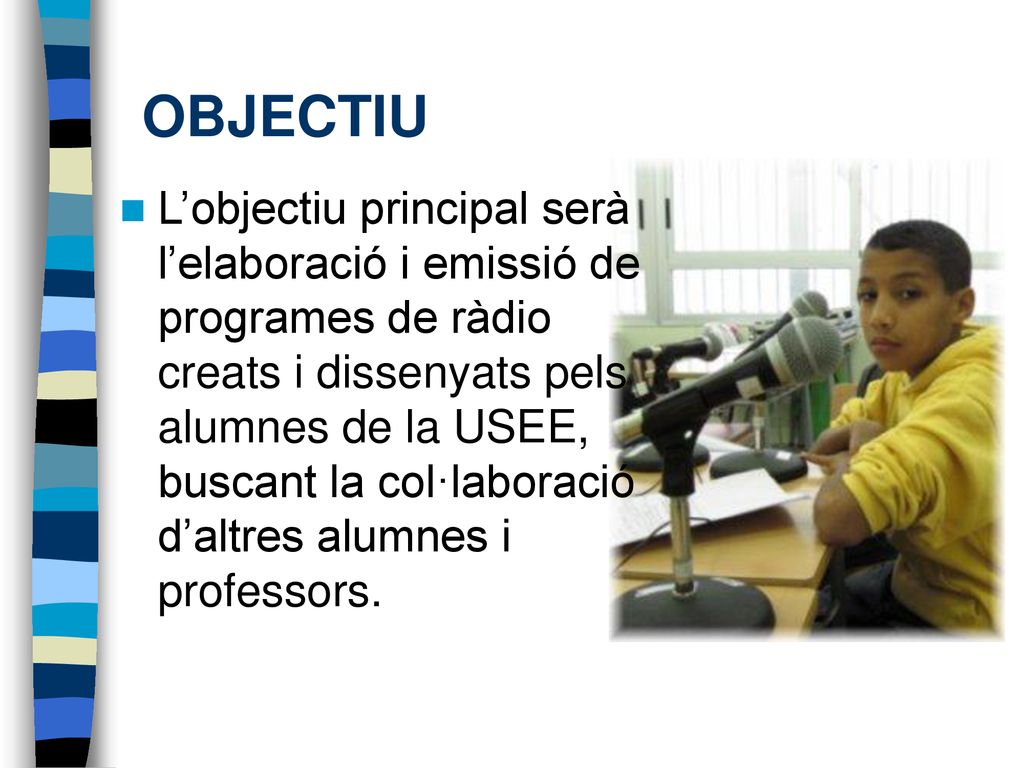 OBJECTIU

L’objectiu principal serà l’elaboració i emissió de programes de ràdio creats i dissenyats pels alumnes de la USEE, buscant la col·laboració d’altres alumnes i professors.